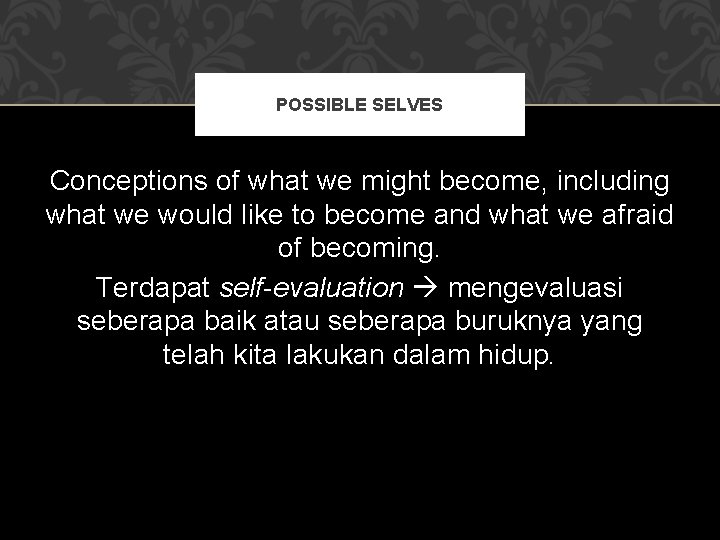 POSSIBLE SELVES

Conceptions of what we might become, including what we would like to become and what we afraid of becoming.

Terdapat self-evaluation → mengevaluasi seberapa baik atau seberapa buruknya yang telah kita lakukan dalam hidup.